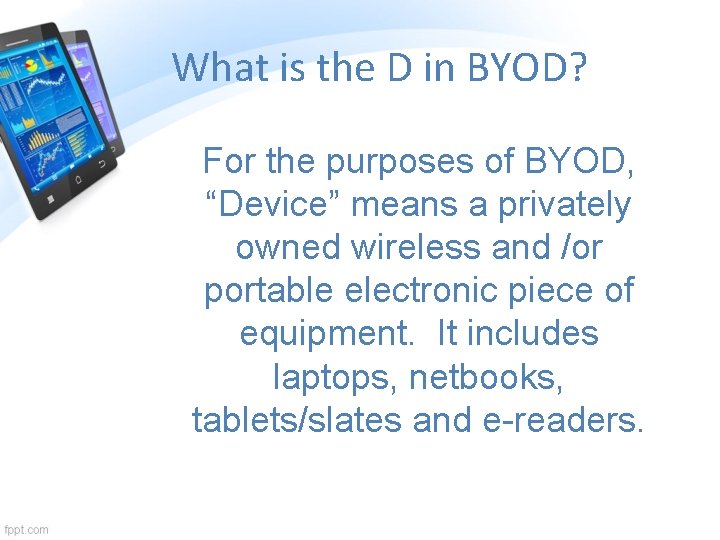 What is the D in BYOD?

For the purposes of BYOD, “Device” means a privately owned wireless and /or portable electronic piece of equipment.  It includes laptops, netbooks, tablets/slates and e-readers.

fppt.com